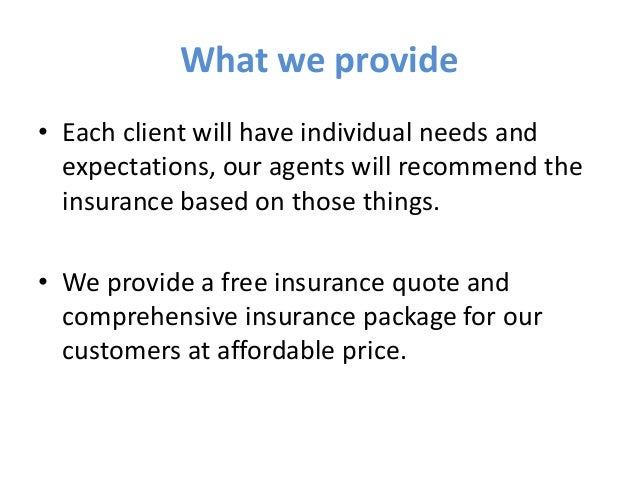 What we provide

• Each client will have individual needs and expectations, our agents will recommend the insurance based on those things.

• We provide a free insurance quote and comprehensive insurance package for our customers at affordable price.